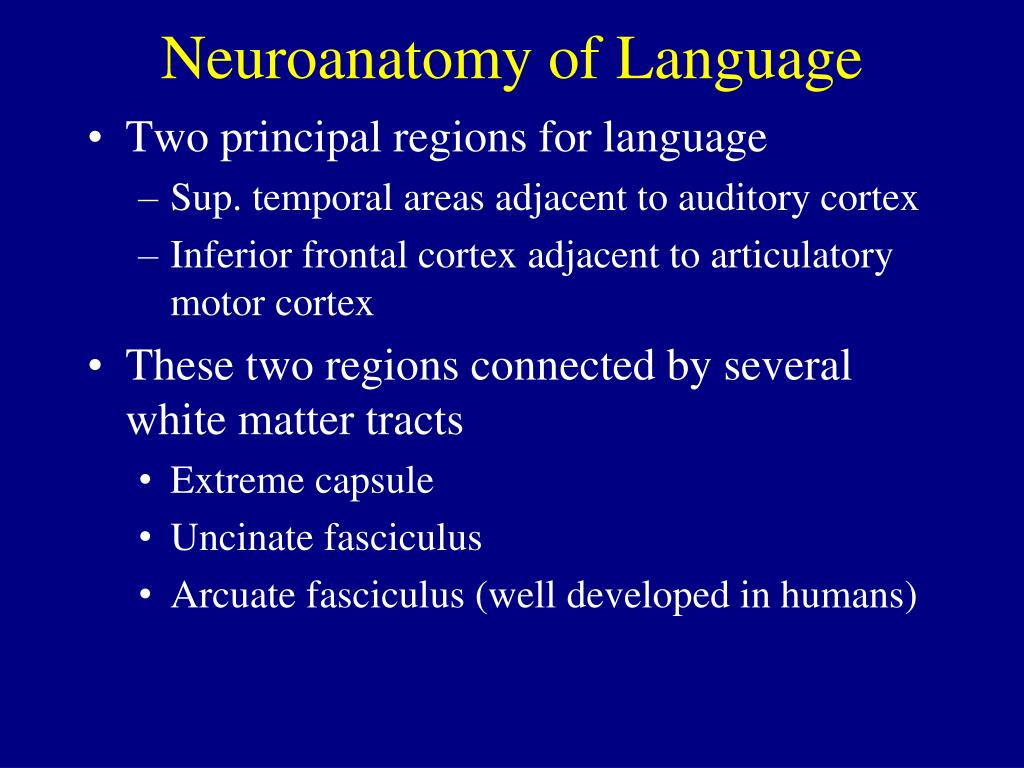 Neuroanatomy of Language

• Two principal regions for language
– Sup. temporal areas adjacent to auditory cortex
– Inferior frontal cortex adjacent to articulatory motor cortex

• These two regions connected by several white matter tracts
• Extreme capsule
• Uncinate fasciculus
• Arcuate fasciculus (well developed in humans)